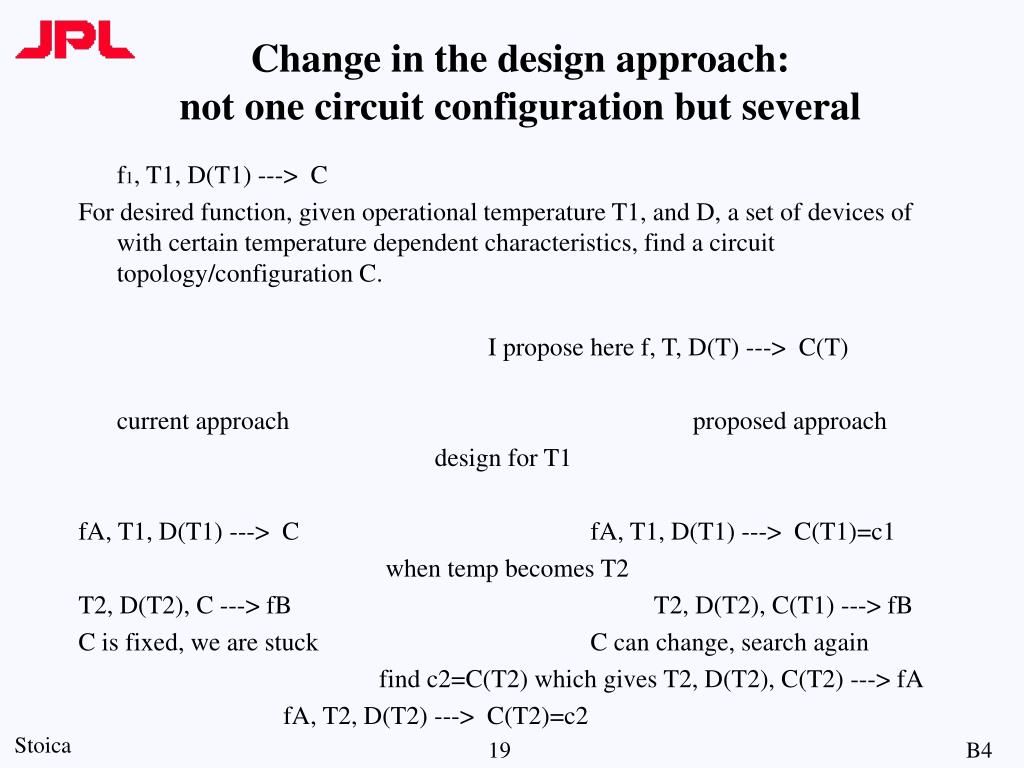 JPL

Change in the design approach: not one circuit configuration but several

$f_1$, T1, D(T1) ---> C

For desired function, given operational temperature T1, and D, a set of devices of with certain temperature dependent characteristics, find a circuit topology/configuration C.

I propose here f, T, D(T) ---> C(T)

current approach

proposed approach

design for T1

fA, T1, D(T1) ---> C

fA, T1, D(T1) ---> C(T1)=c1

when temp becomes T2

T2, D(T2), C ---> fB

T2, D(T2), C(T1) ---> fB

C is fixed, we are stuck

C can change, search again

find c2=C(T2) which gives T2, D(T2), C(T2) ---> fA

fA, T2, D(T2) ---> C(T2)=c2

Stoica

19

B4